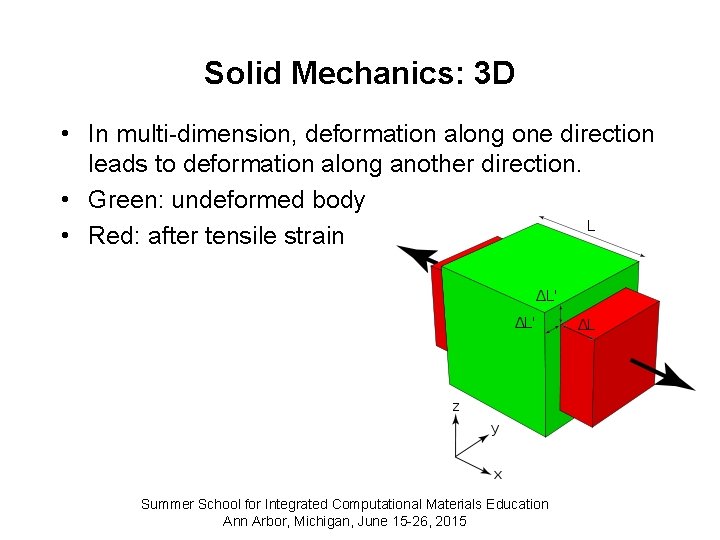 Solid Mechanics: 3D

• In multi-dimension, deformation along one direction leads to deformation along another direction.
• Green: undeformed body
• Red: after tensile strain

L
ΔL'
ΔL'
ΔL
z
y
x

Summer School for Integrated Computational Materials Education
Ann Arbor, Michigan, June 15-26, 2015